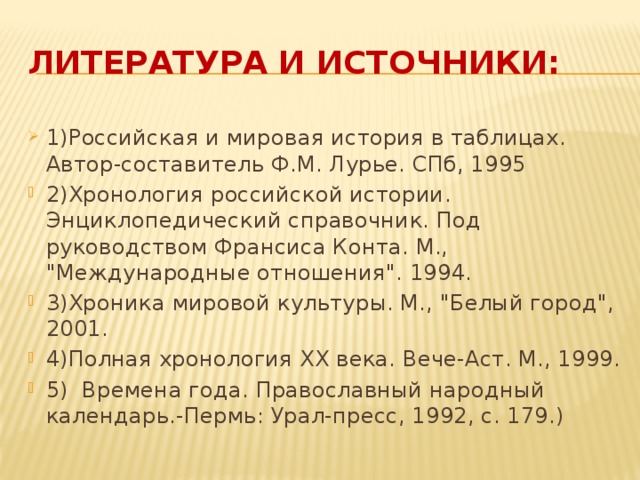 ЛИТЕРАТУРА И ИСТОЧНИКИ:

1)Российская и мировая история в таблицах. Автор-составитель Ф.М. Лурье. СПб, 1995

2)Хронология российской истории. Энциклопедический справочник. Под руководством Франсиса Конта. М., "Международные отношения". 1994.

3)Хроника мировой культуры. М., "Белый город", 2001.

4)Полная хронология XX века. Вече-Аст. М., 1999.

5) Времена года. Православный народный календарь.-Пермь: Урал-пресс, 1992, с. 179.)